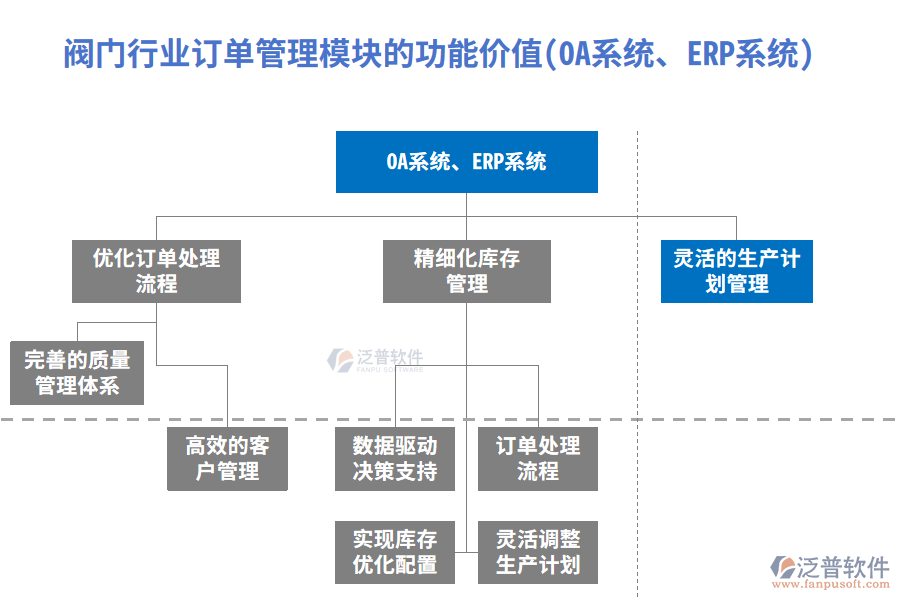 阀门行业订单管理模块的功能价值(OA系统、ERP系统)

OA系统、ERP系统

优化订单处理流程

精细化库存管理

灵活的生产计划管理

完善的质量管理体系

泛普软件
FANPU SOFTWARE

高效的客户管理

数据驱动决策支持

订单处理流程

实现库存优化配置

灵活调整生产计划

泛普软件
www.fanpusoft.com